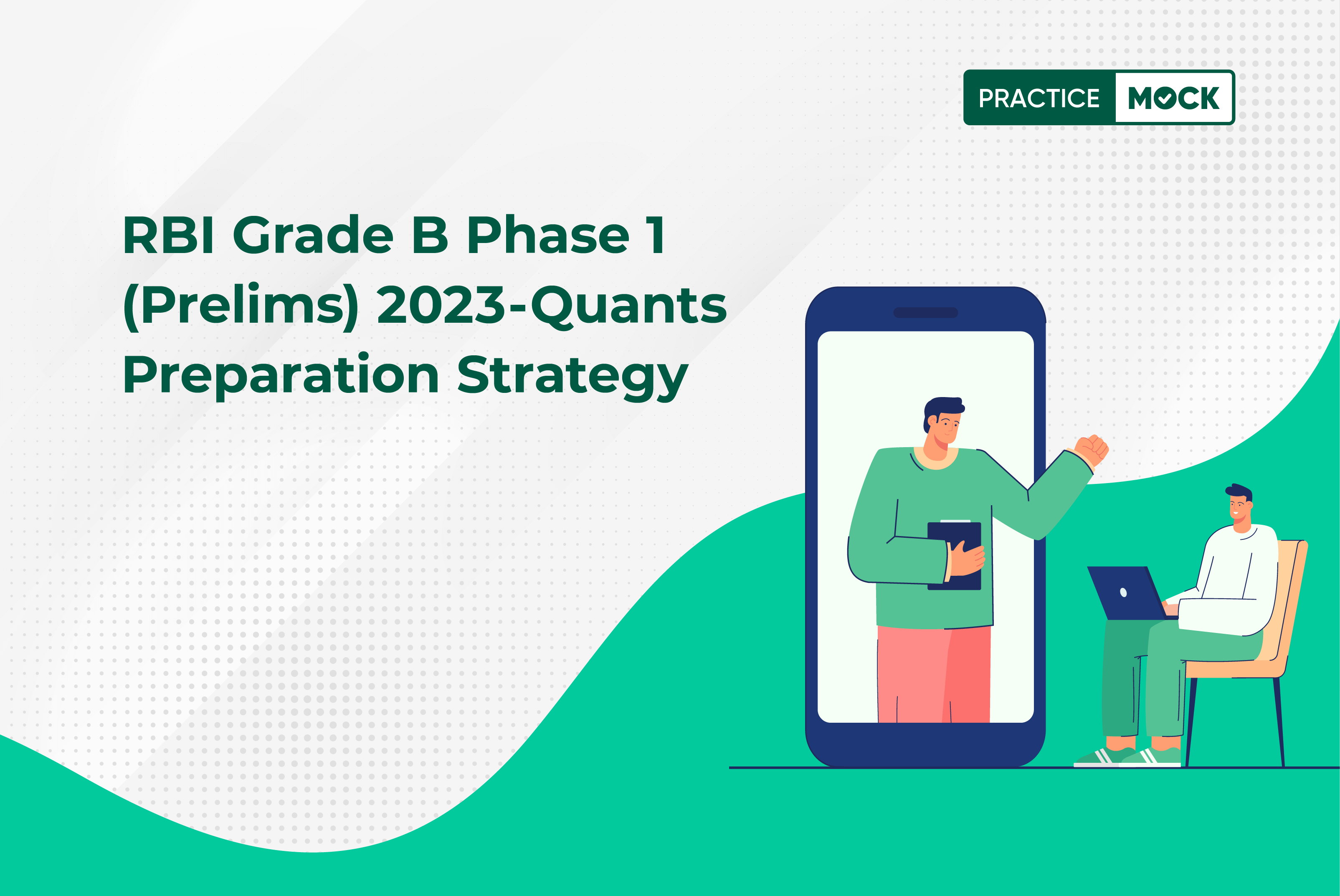 PRACTICE MOCK

RBI Grade B Phase 1 (Prelims) 2023-Quants Preparation Strategy